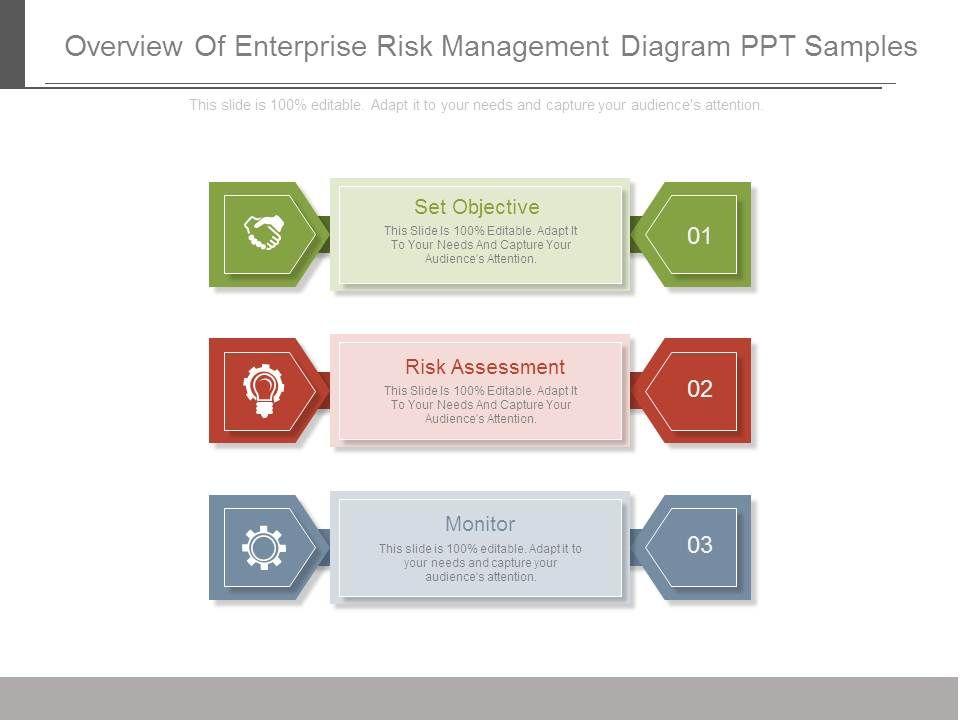 Overview Of Enterprise Risk Management Diagram PPT Samples

This slide is 100% editable. Adapt it to your needs and capture your audience's attention.

Set Objective

This Slide Is 100% Editable. Adapt It To Your Needs And Capture Your Audience's Attention.

01

Risk Assessment

This Slide Is 100% Editable. Adapt It To Your Needs And Capture Your Audience's Attention.

02

Monitor

This slide is 100% editable. Adapt it to your needs and capture your audience's attention.

03